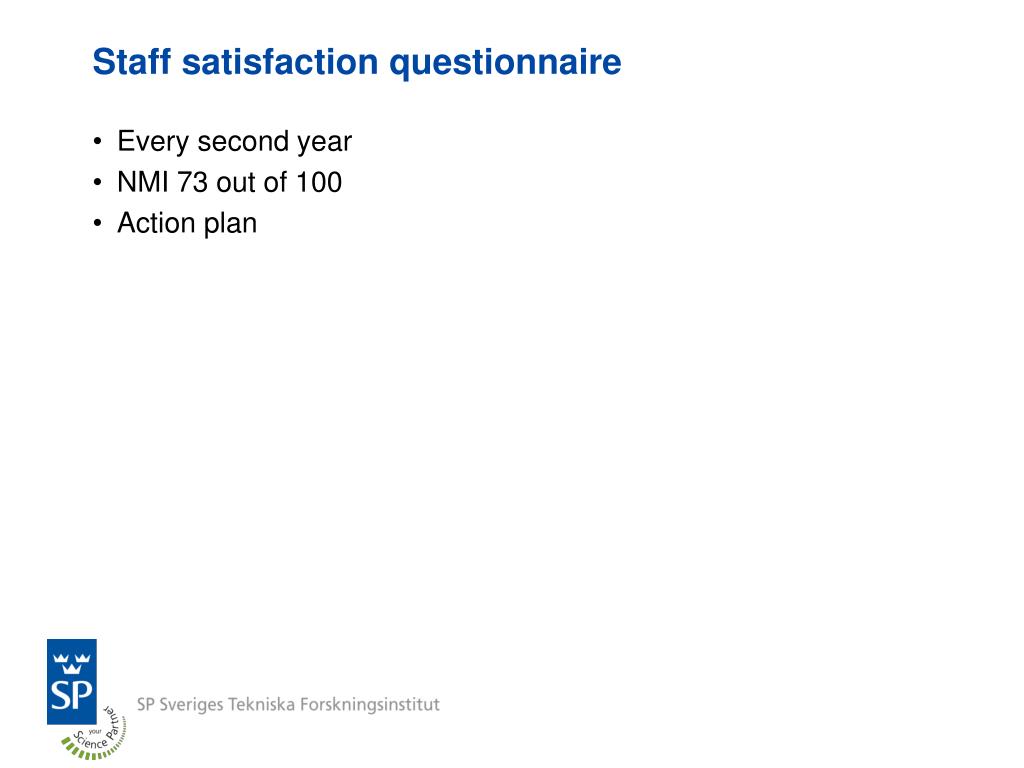 Staff satisfaction questionnaire

• Every second year
• NMI 73 out of 100
• Action plan

SP

SP Sveriges Tekniska Forskningsinstitut

your Science Partner